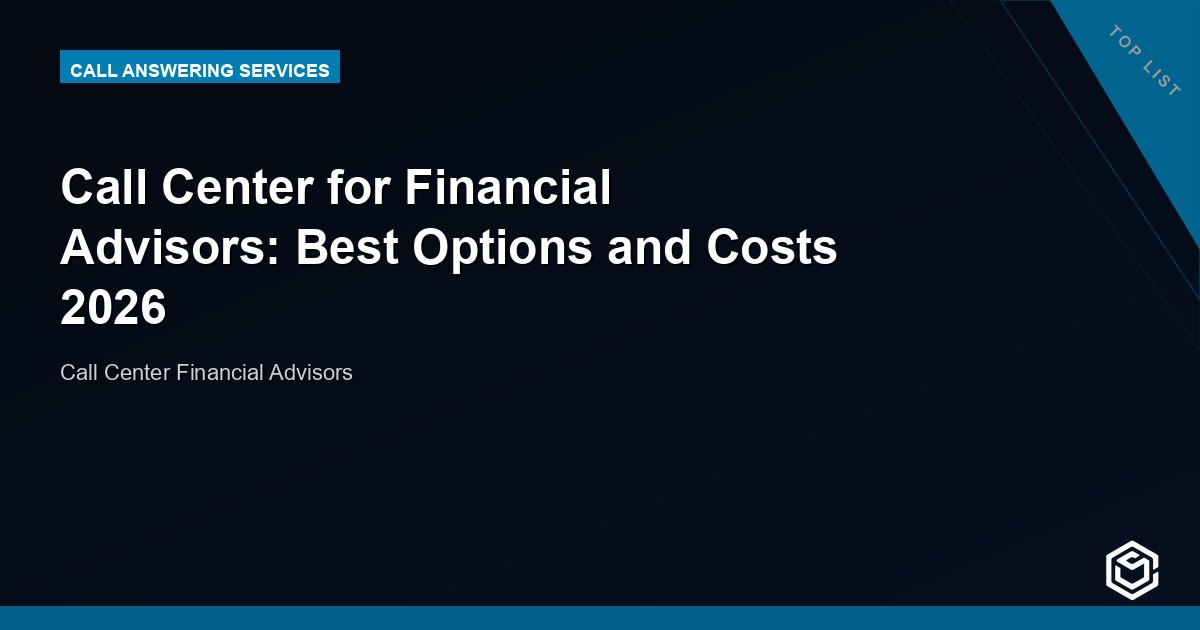 CALL ANSWERING SERVICES

TOP LIST

Call Center for Financial Advisors: Best Options and Costs 2026

Call Center Financial Advisors